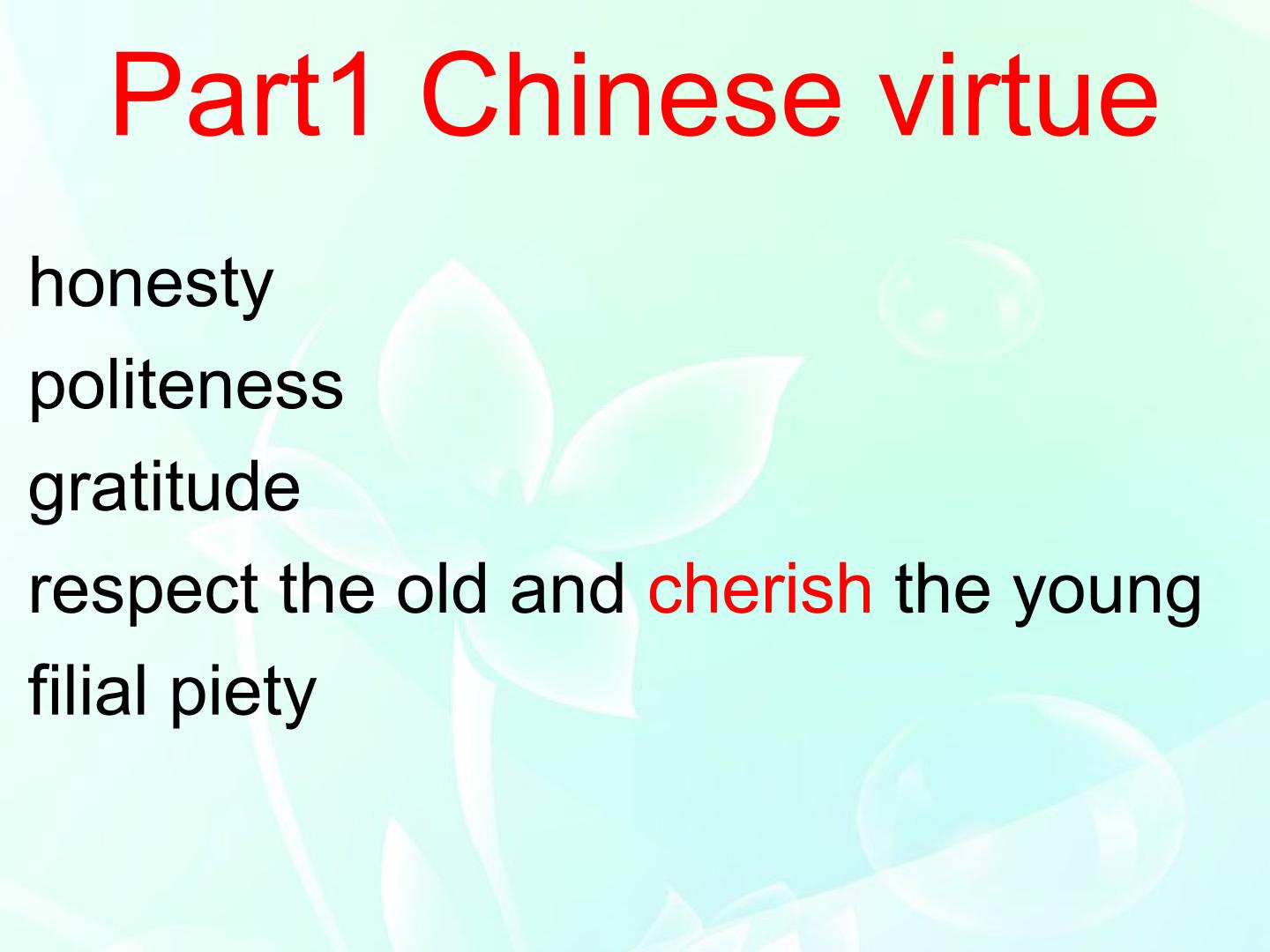 Part1 Chinese virtue

honesty
politeness
gratitude
respect the old and cherish the young
filial piety